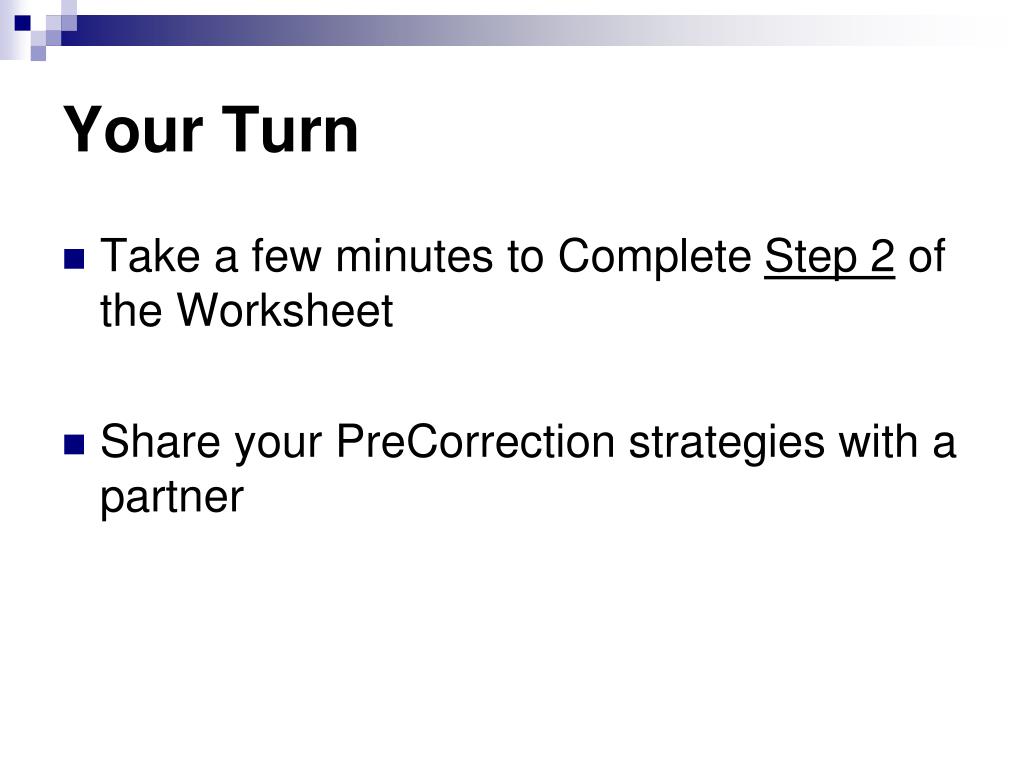 Your Turn

Take a few minutes to Complete Step 2 of the Worksheet

Share your PreCorrection strategies with a partner